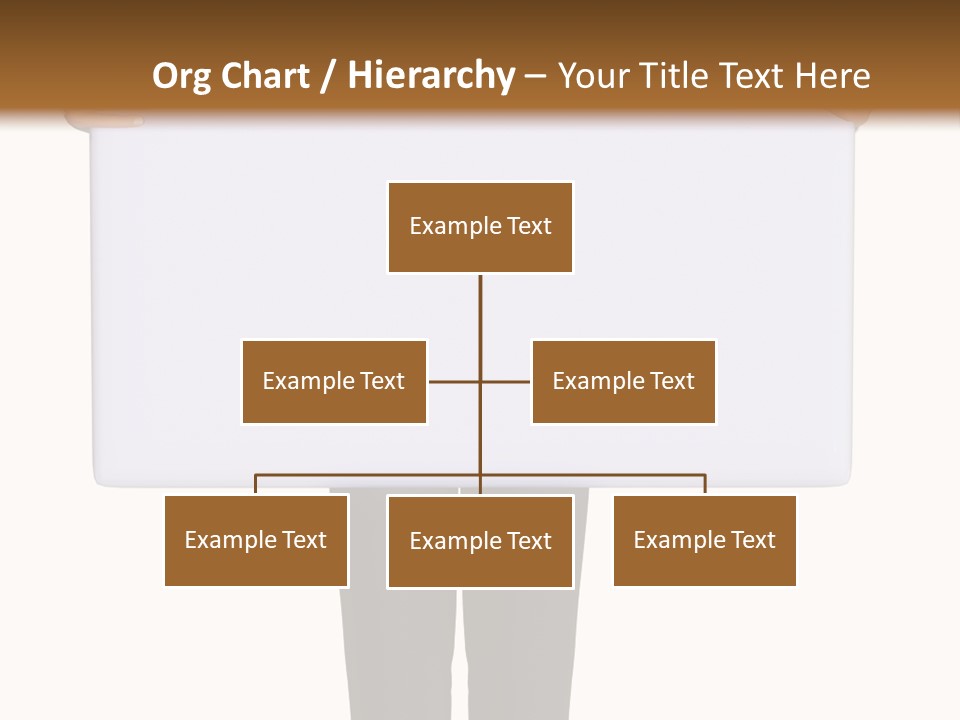 Org Chart / Hierarchy – Your Title Text Here

Example Text

Example Text

Example Text

Example Text

Example Text

Example Text